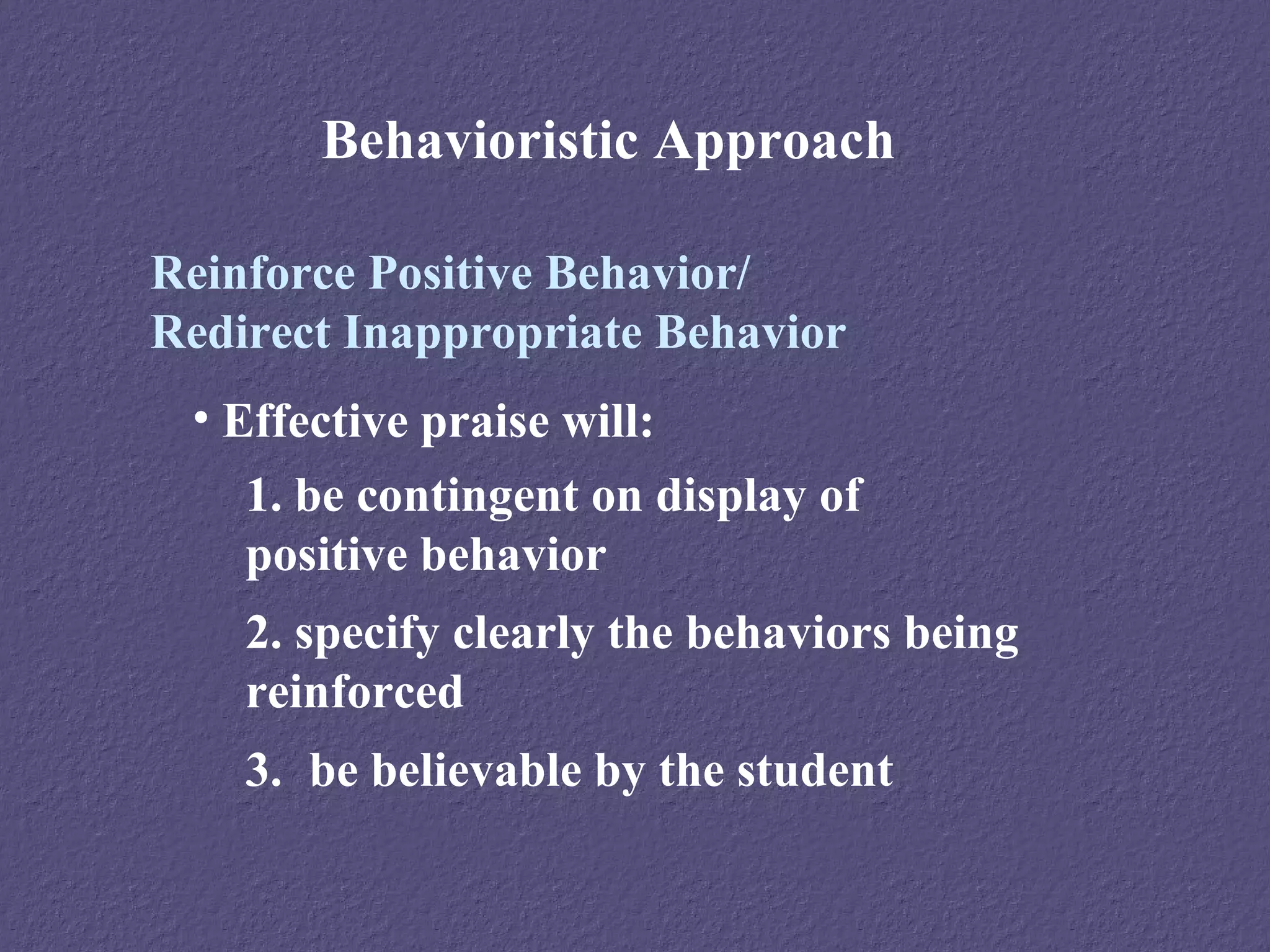 Behavioristic Approach

Reinforce Positive Behavior/
Redirect Inappropriate Behavior

• Effective praise will:

1. be contingent on display of positive behavior

2. specify clearly the behaviors being reinforced

3. be believable by the student